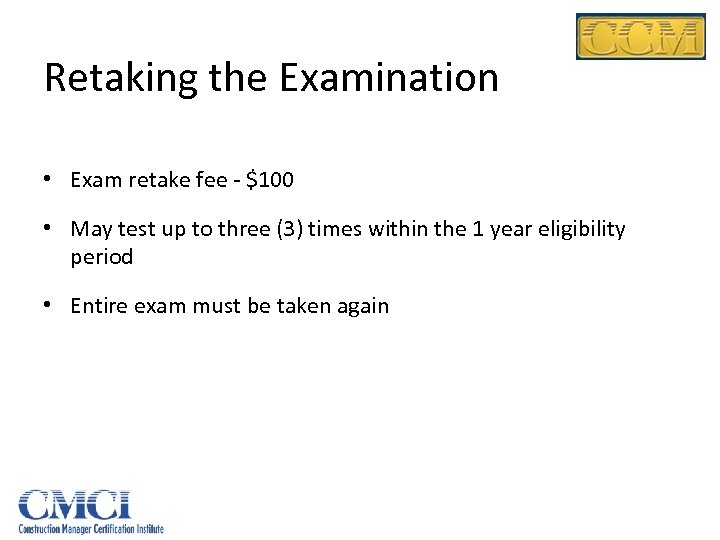 CCM

Retaking the Examination

• Exam retake fee - \$100

• May test up to three (3) times within the 1 year eligibility period

• Entire exam must be taken again

CMCI
Construction Manager Certification Institute